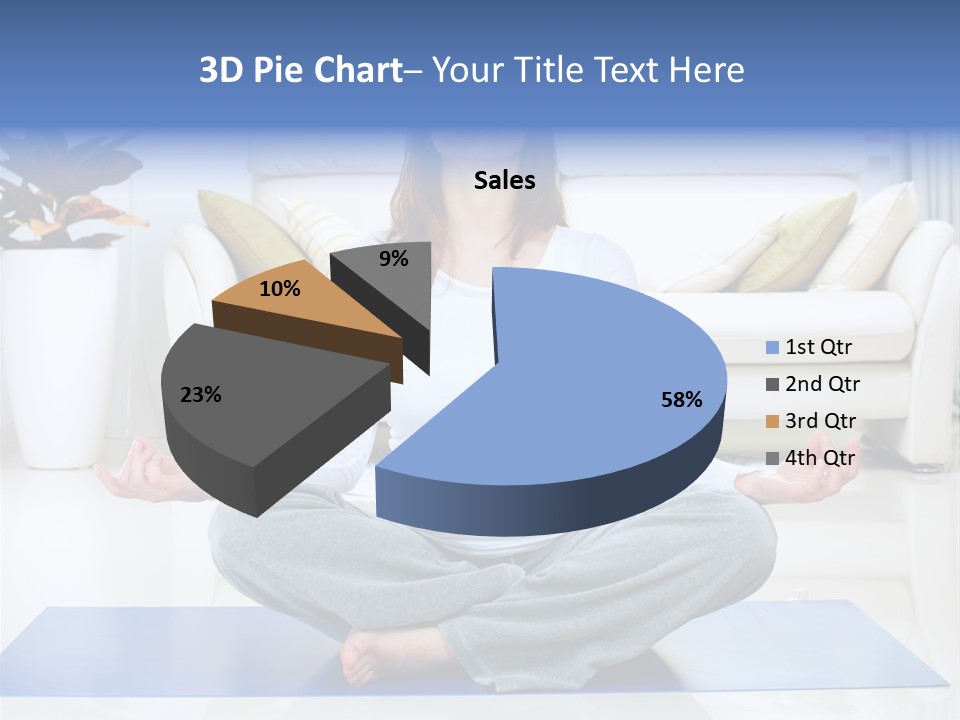 3D Pie Chart– Your Title Text Here

Sales

9%

10%

23%

58%

1st Qtr
2nd Qtr
3rd Qtr
4th Qtr